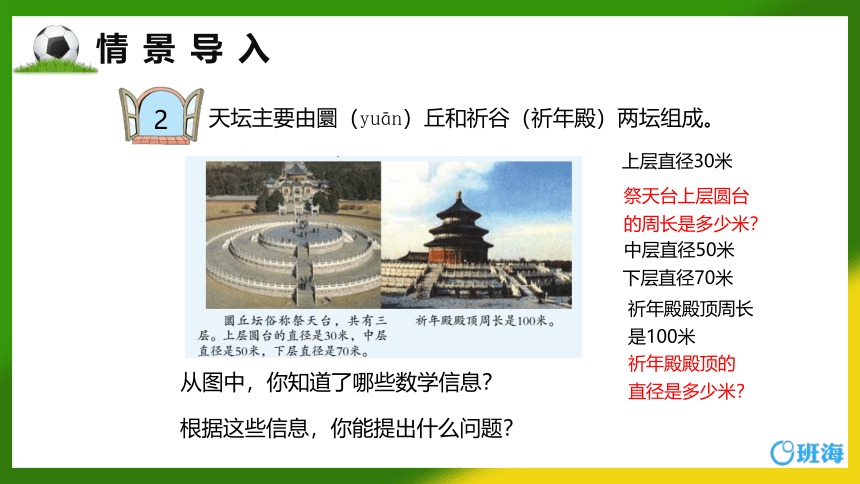 情景导入

2 天坛主要由圜（yuān）丘和祈谷（祈年殿）两坛组成。

圜丘坛俗称祭天台，共有三层。上层圆台的直径是30米，中层直径是50米，下层直径是70米。

祈年殿殿顶周长是100米。

上层直径30米

祭天台上层圆台的周长是多少米？

中层直径50米

下层直径70米

祈年殿殿顶周长是100米

祈年殿殿顶的直径是多少米？

从图中，你知道了哪些数学信息？

根据这些信息，你能提出什么问题？

班海